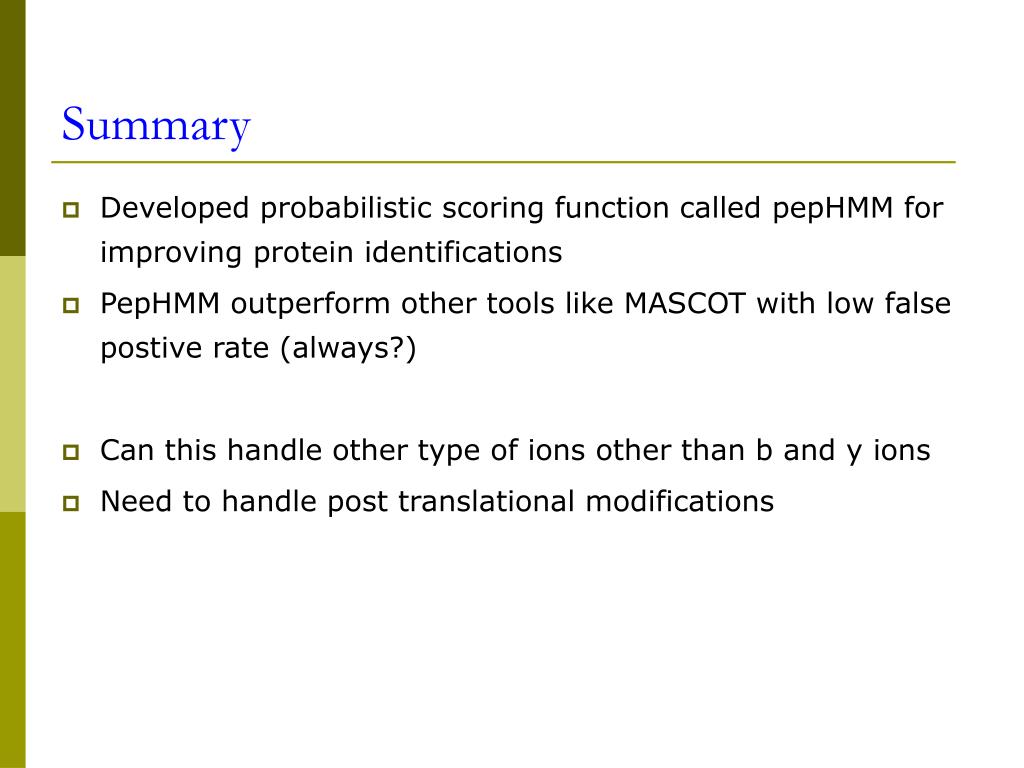 Summary

Developed probabilistic scoring function called pepHMM for improving protein identifications

PepHMM outperform other tools like MASCOT with low false postive rate (always?)

Can this handle other type of ions other than b and y ions

Need to handle post translational modifications